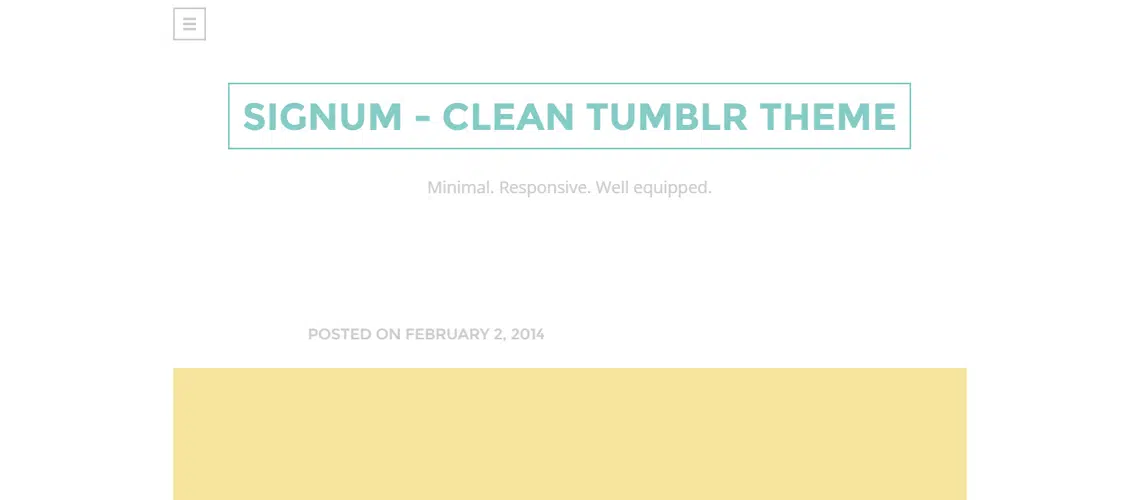 SIGNUM - CLEAN TUMBLR THEME

Minimal. Responsive. Well equipped.

POSTED ON FEBRUARY 2, 2014